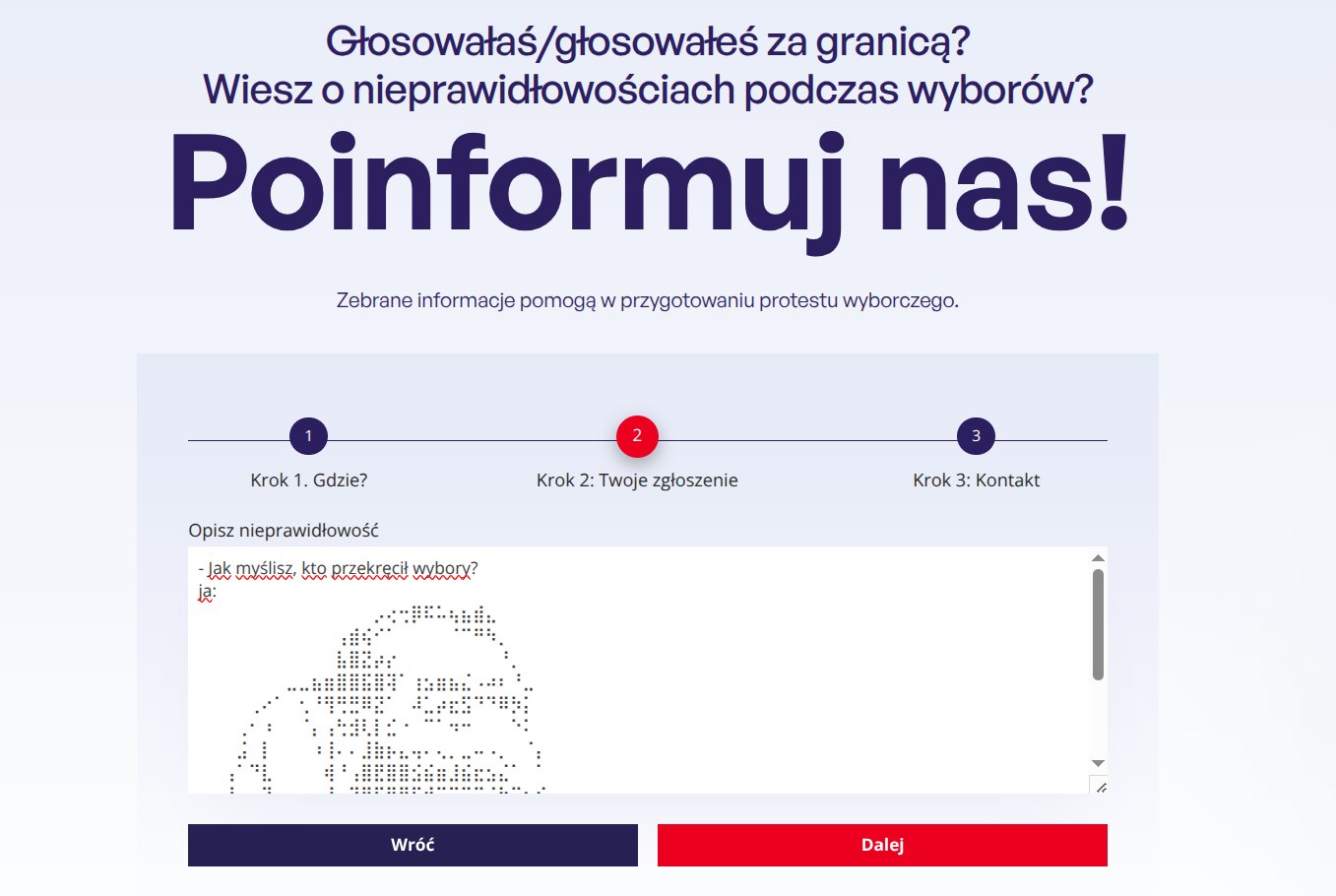 Głosowałaś/głosowałeś za granicą?
Wiesz o nieprawidłowościach podczas wyborów?

Poinformuj nas!

Zebrane informacje pomogą w przygotowaniu protestu wyborczego.

1
Krok 1. Gdzie?

2
Krok 2: Twoje zgłoszenie

3
Krok 3: Kontakt

Opisz nieprawidłowość

- Jak myślisz, kto przekręcił wybory?
ja:

Wróć

Dalej